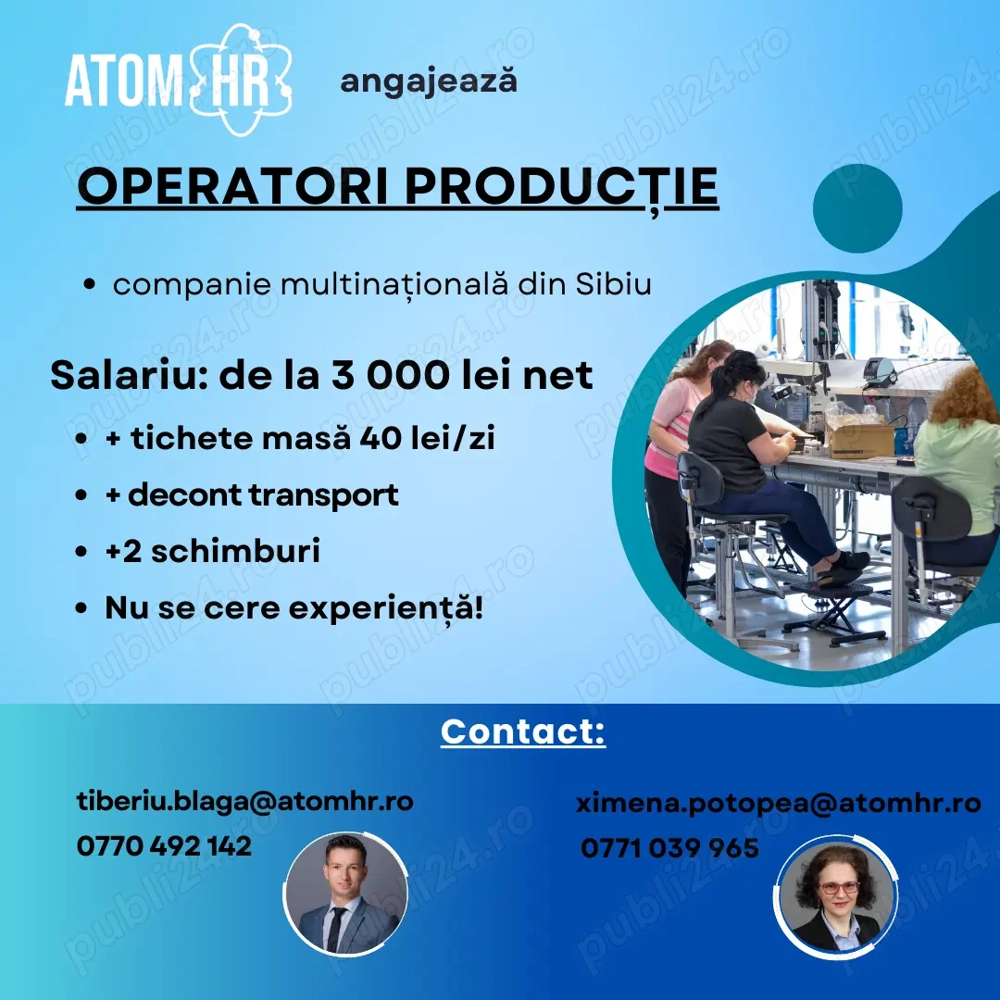 ATOM HR angajează

OPERATORI PRODUCȚIE

• companie multinațională din Sibiu

Salariu: de la 3 000 lei net

• + tichete masă 40 lei/zi
• + decont transport
• +2 schimburi
• Nu se cere experiență!

Contact:

tiberiu.blaga@atomhr.ro
0770 492 142

ximena.potopea@atomhr.ro
0771 039 965

publi24.ro